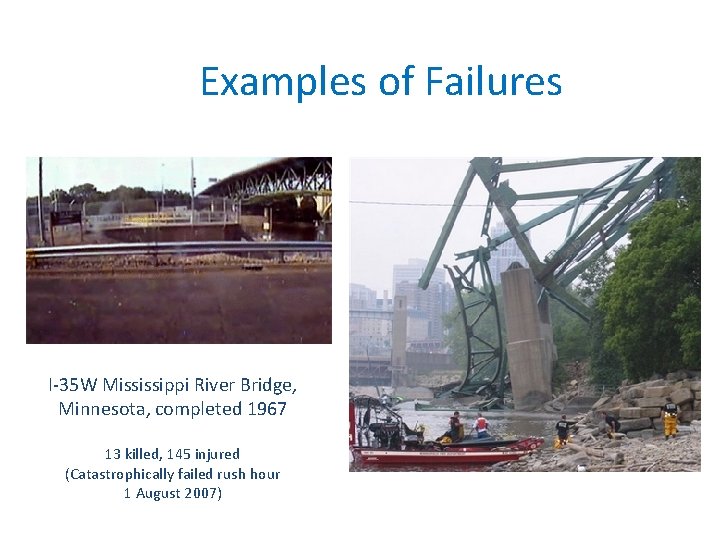 Examples of Failures

I-35W Mississippi River Bridge, Minnesota, completed 1967

13 killed, 145 injured
(Catastrophically failed rush hour
1 August 2007)